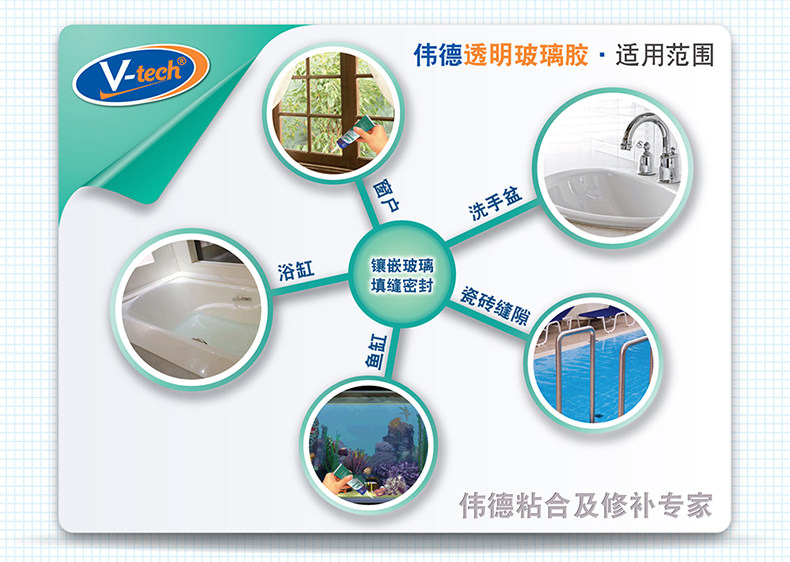 V-tech®

伟德透明玻璃胶 · 适用范围

窗户

洗手盆

浴缸

镶嵌玻璃
填缝密封

瓷砖缝隙

鱼缸

伟德粘合及修补专家